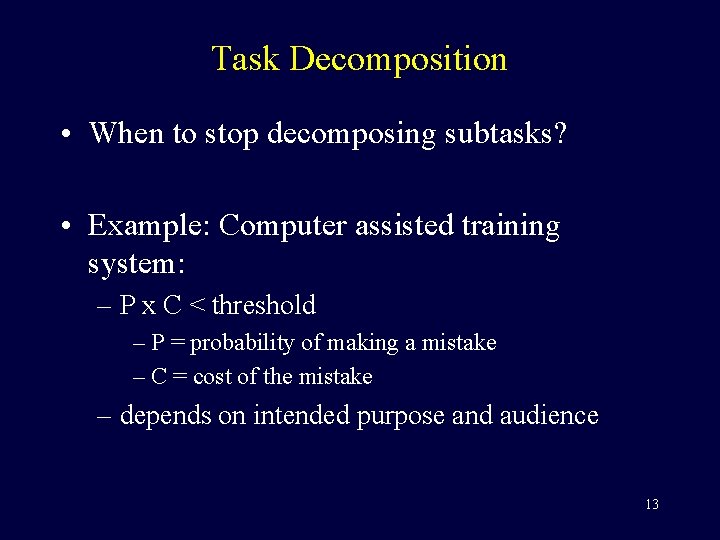 Task Decomposition

• When to stop decomposing subtasks?

• Example: Computer assisted training system:
– P x C < threshold
– P = probability of making a mistake
– C = cost of the mistake
– depends on intended purpose and audience

13